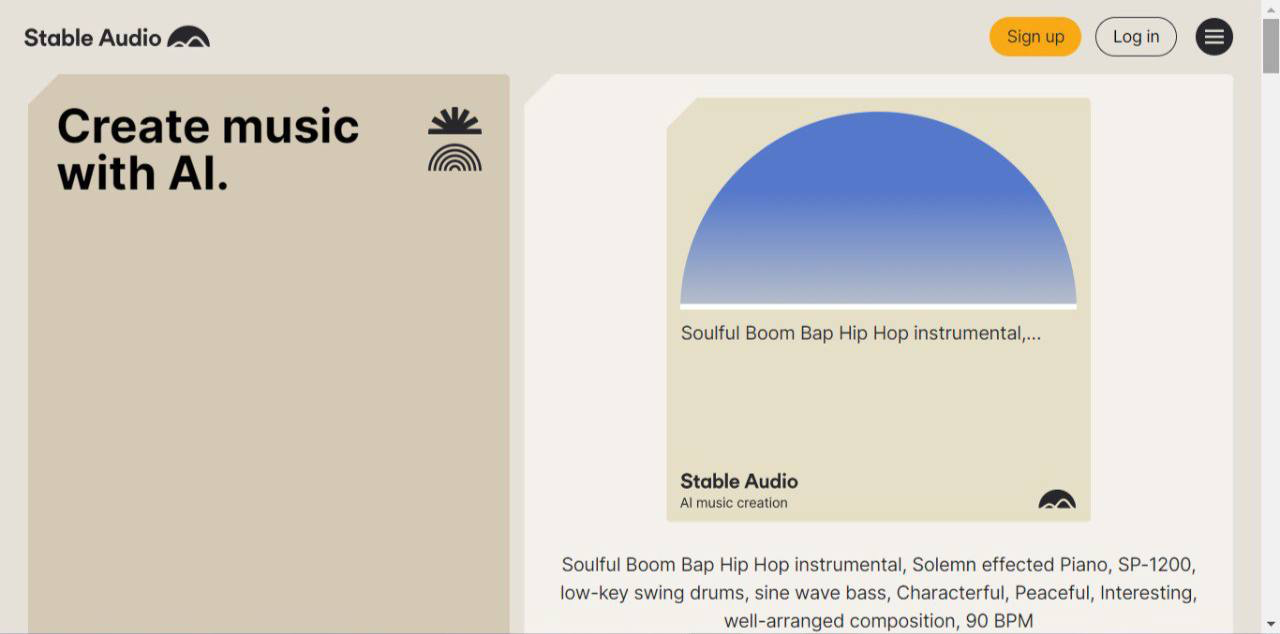 Stable Audio

Sign up
Log in

Create music with AI.

Soulful Boom Bap Hip Hop instrumental,...

Stable Audio
AI music creation

Soulful Boom Bap Hip Hop instrumental, Solemn effected Piano, SP-1200, low-key swing drums, sine wave bass, Characterful, Peaceful, Interesting, well-arranged composition, 90 BPM